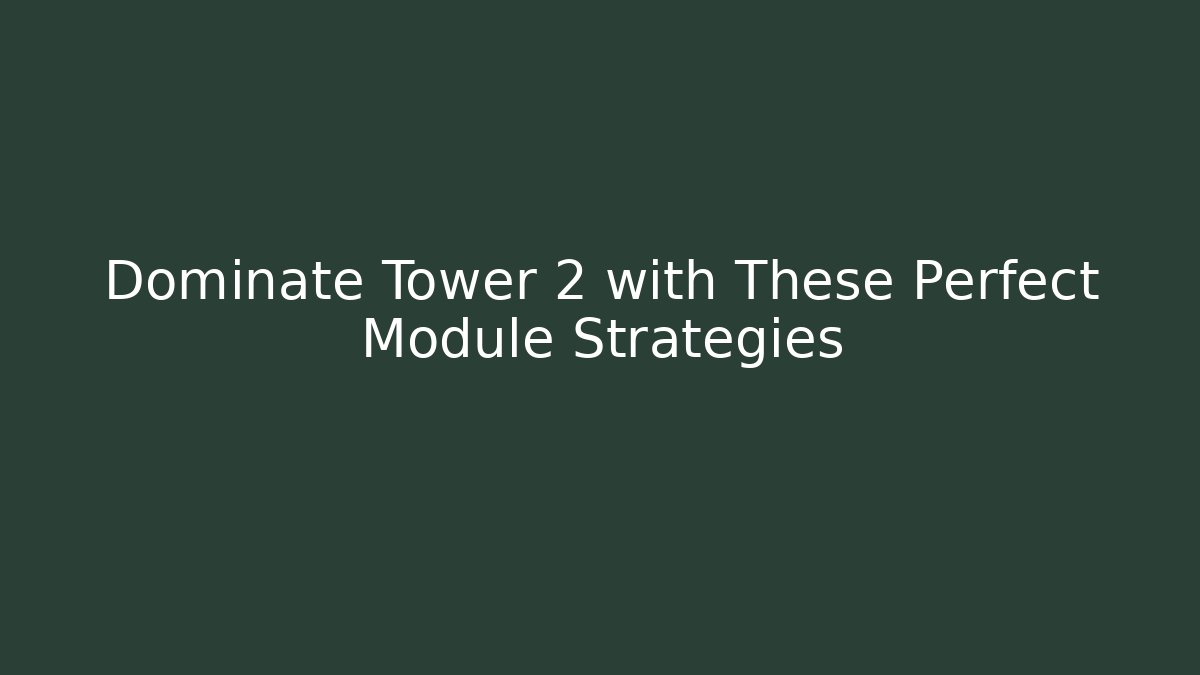 Dominate Tower 2 with These Perfect Module Strategies